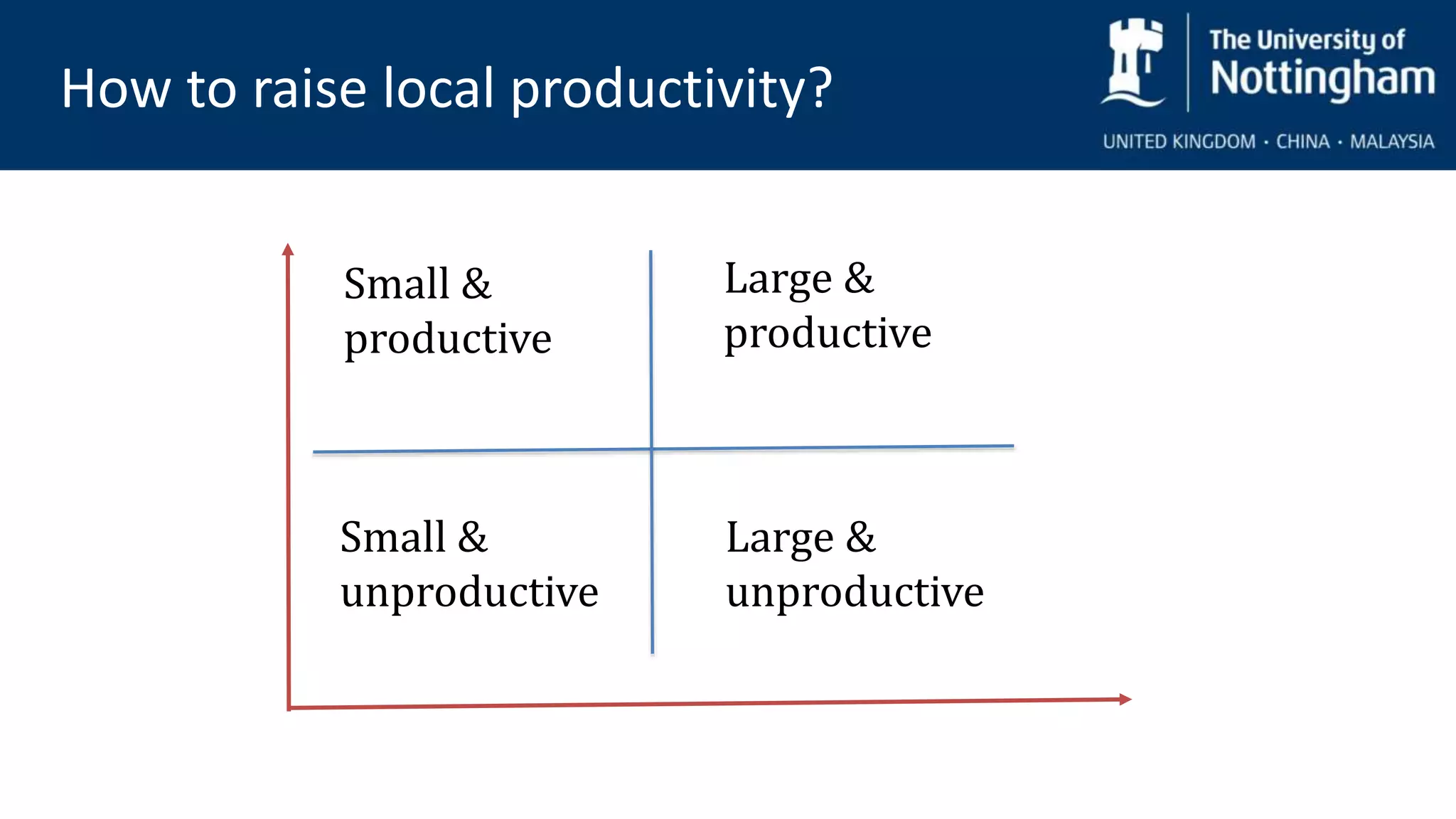 How to raise local productivity?

The University of Nottingham

UNITED KINGDOM · CHINA · MALAYSIA

Small & productive

Large & productive

Small & unproductive

Large & unproductive